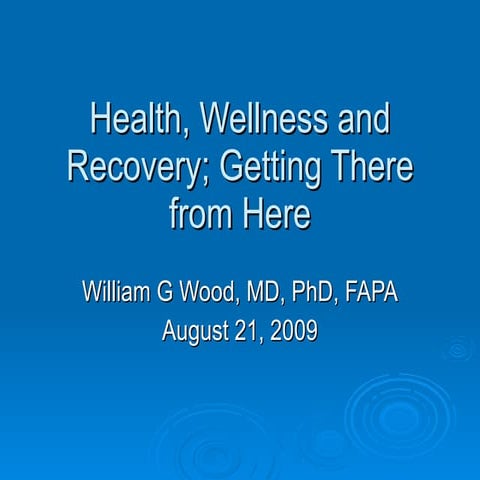 Health, Wellness and Recovery; Getting There from Here

William G Wood, MD, PhD, FAPA
August 21, 2009